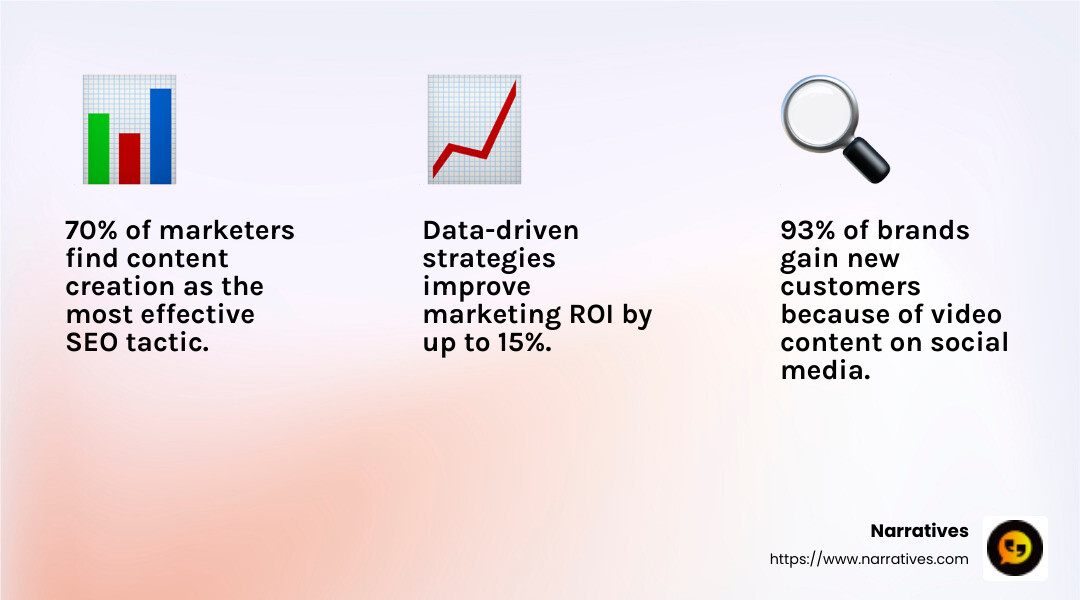 70% of marketers find content creation as the most effective SEO tactic.

Data-driven strategies improve marketing ROI by up to 15%.

93% of brands gain new customers because of video content on social media.

Narratives
https://www.narratives.com